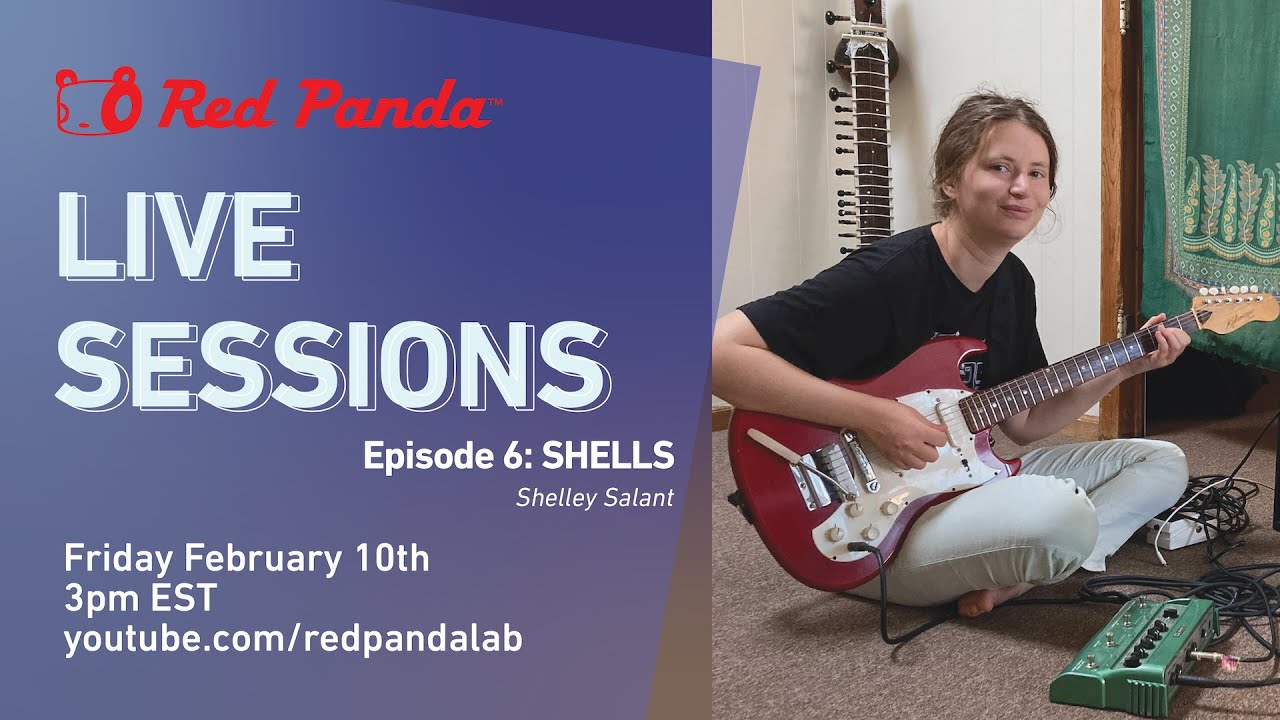 Red Panda™

LIVE SESSIONS

Episode 6: SHELLS

Shelley Salant

Friday February 10th
3pm EST
youtube.com/redpandalab